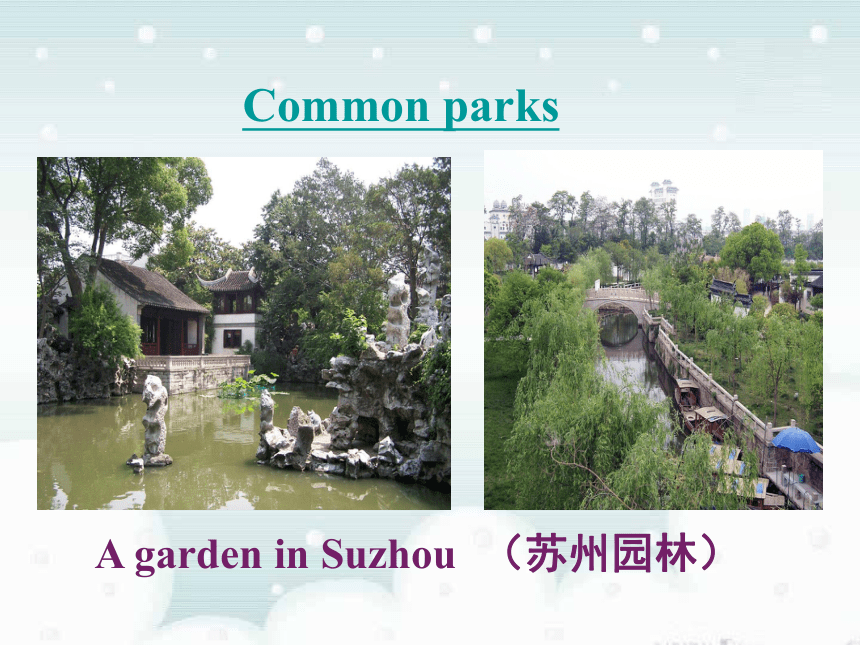 Common parks

A garden in Suzhou （苏州园林）